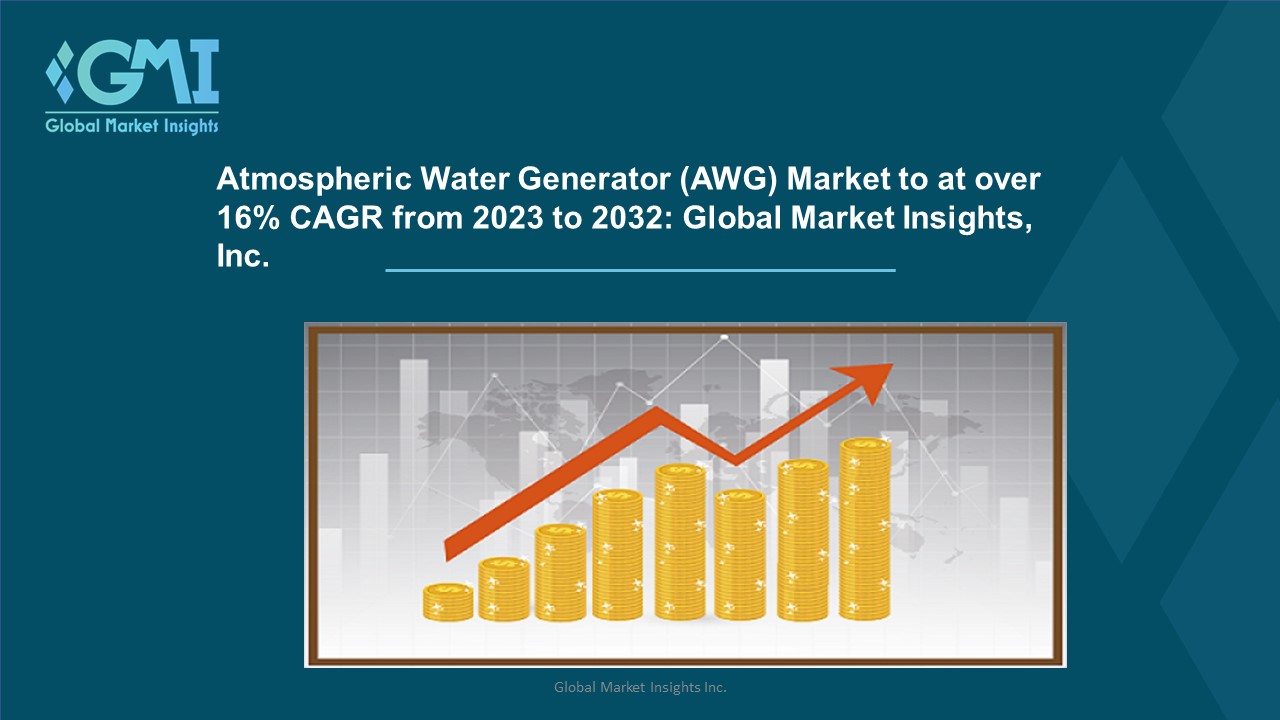 GMI
Global Market Insights

Atmospheric Water Generator (AWG) Market to at over 16% CAGR from 2023 to 2032: Global Market Insights, Inc.

Global Market Insights Inc.